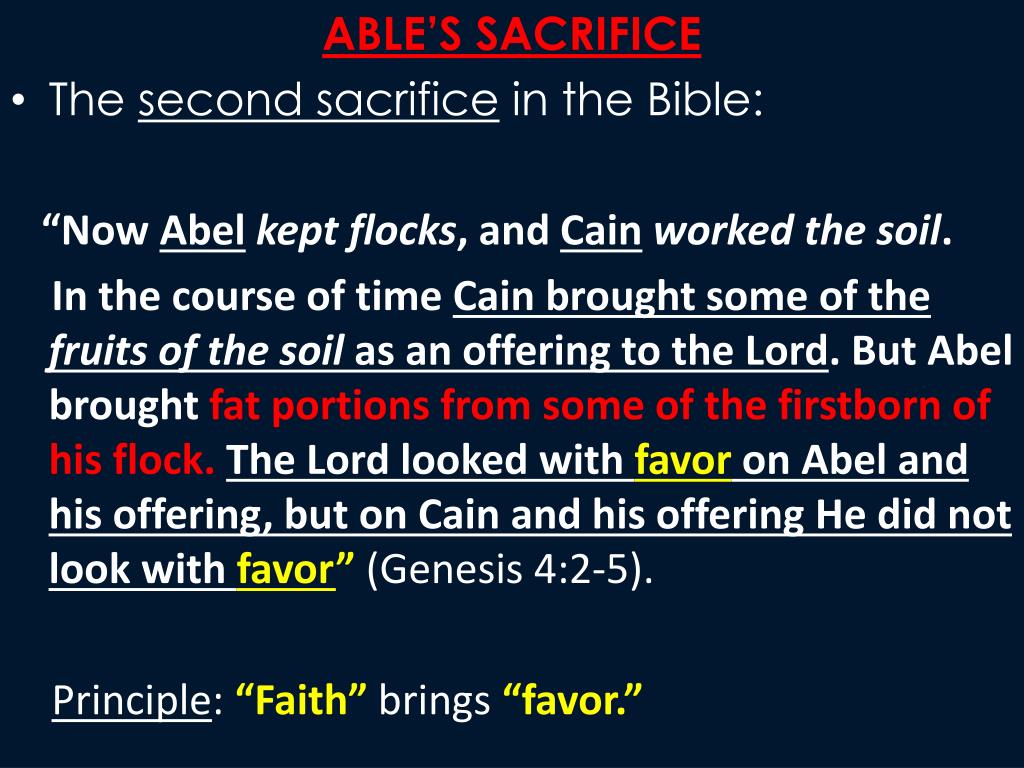 ABLE'S SACRIFICE

• The second sacrifice in the Bible:

"Now Abel kept flocks, and Cain worked the soil. In the course of time Cain brought some of the fruits of the soil as an offering to the Lord. But Abel brought fat portions from some of the firstborn of his flock. The Lord looked with favor on Abel and his offering, but on Cain and his offering He did not look with favor" (Genesis 4:2-5).

Principle: "Faith" brings "favor."